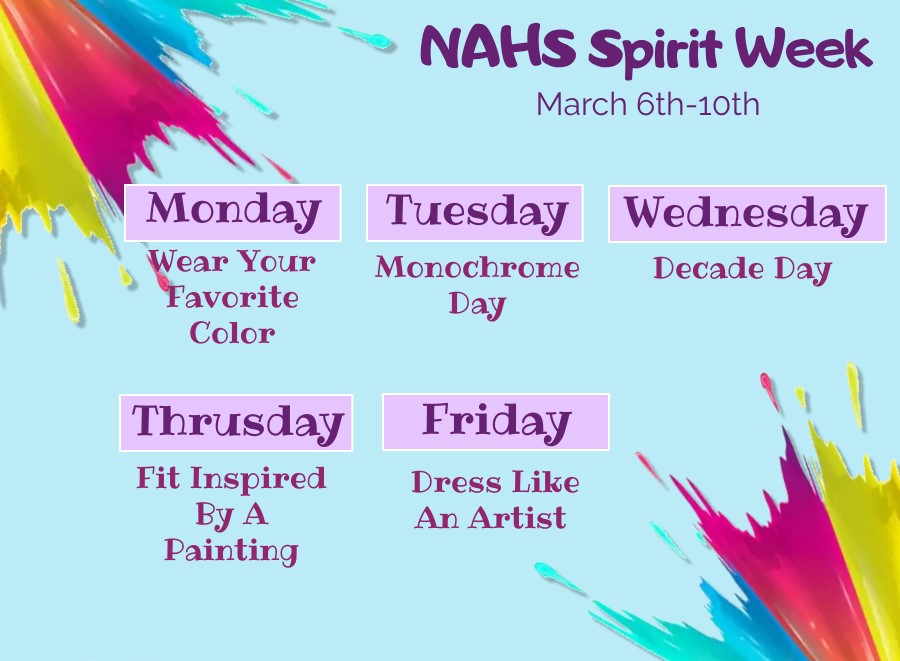 NAHS Spirit Week
March 6th-10th

Monday
Wear Your Favorite Color

Tuesday
Monochrome Day

Wednesday
Decade Day

Thrusday
Fit Inspired By A Painting

Friday
Dress Like An Artist